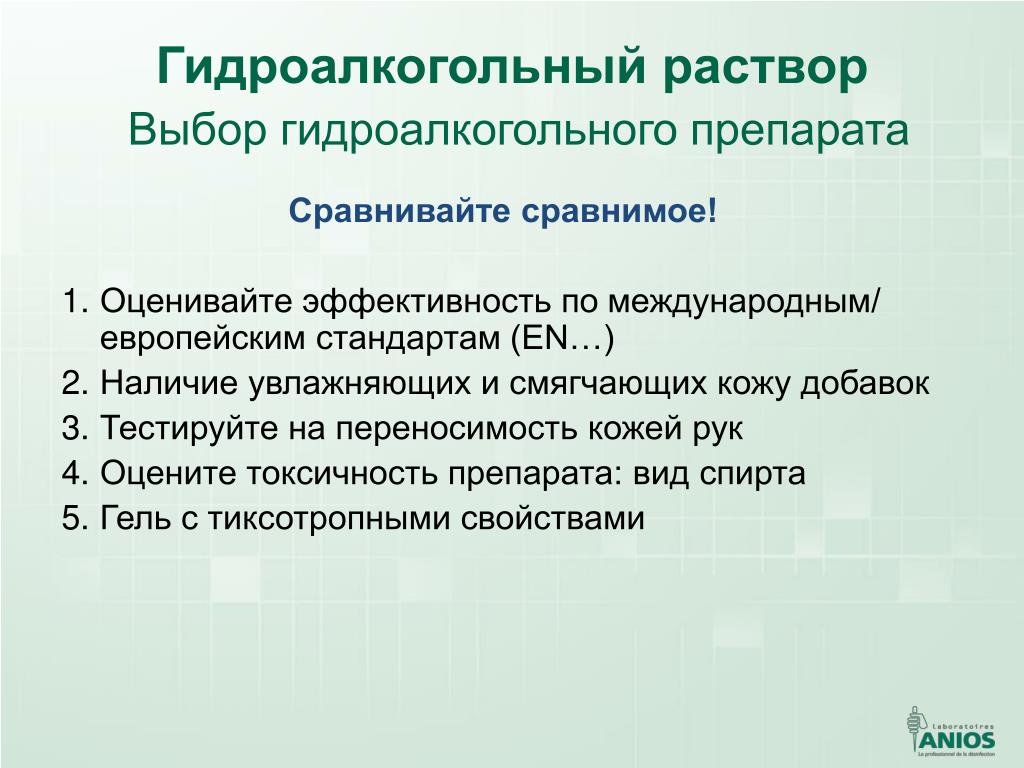 Гидроалкогольный раствор
Выбор гидроалкогольного препарата

Сравнивайте сравнимое!

1. Оценивайте эффективность по международным/ европейским стандартам (EN…)
2. Наличие увлажняющих и смягчающих кожу добавок
3. Тестируйте на переносимость кожей рук
4. Оцените токсичность препарата: вид спирта
5. Гель с тиксотропными свойствами

Laboratoires
ANIOS
Le professionnel de la désinfection